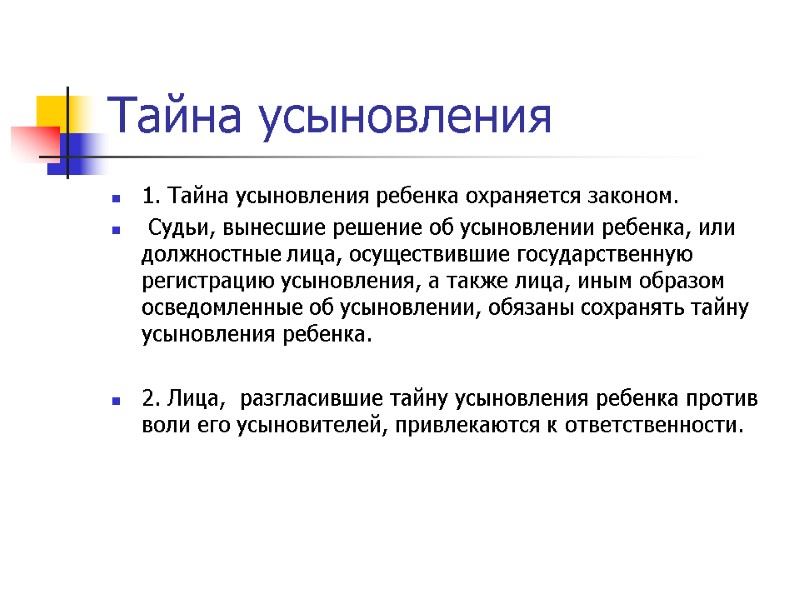 Тайна усыновления

1. Тайна усыновления ребенка охраняется законом.

Судьи, вынесшие решение об усыновлении ребенка, или должностные лица, осуществившие государственную регистрацию усыновления, а также лица, иным образом осведомленные об усыновлении, обязаны сохранять тайну усыновления ребенка.

2. Лица, разгласившие тайну усыновления ребенка против воли его усыновителей, привлекаются к ответственности.